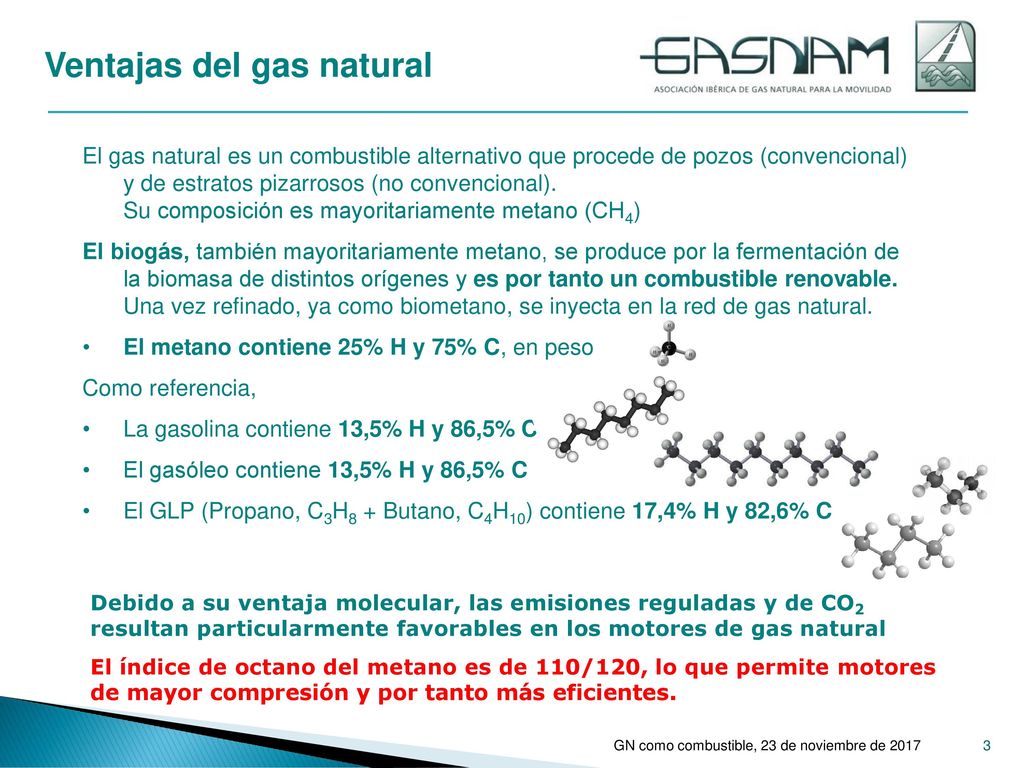 Ventajas del gas natural

GASNAM
ASOCIACIÓN IBÉRICA DE GAS NATURAL PARA LA MOVILIDAD

El gas natural es un combustible alternativo que procede de pozos (convencional) y de estratos pizarrosos (no convencional).
Su composición es mayoritariamente metano ($CH_4$)

El biogás, también mayoritariamente metano, se produce por la fermentación de la biomasa de distintos orígenes y es por tanto un combustible renovable. Una vez refinado, ya como biometano, se inyecta en la red de gas natural.

• El metano contiene 25% H y 75% C, en peso

Como referencia,

• La gasolina contiene 13,5% H y 86,5% C

• El gasóleo contiene 13,5% H y 86,5% C

• El GLP (Propano, $C_3H_8$ + Butano, $C_4H_{10}$) contiene 17,4% H y 82,6% C

Debido a su ventaja molecular, las emisiones reguladas y de $CO_2$ resultan particularmente favorables en los motores de gas natural

El índice de octano del metano es de 110/120, lo que permite motores de mayor compresión y por tanto más eficientes.

GN como combustible, 23 de noviembre de 2017 3